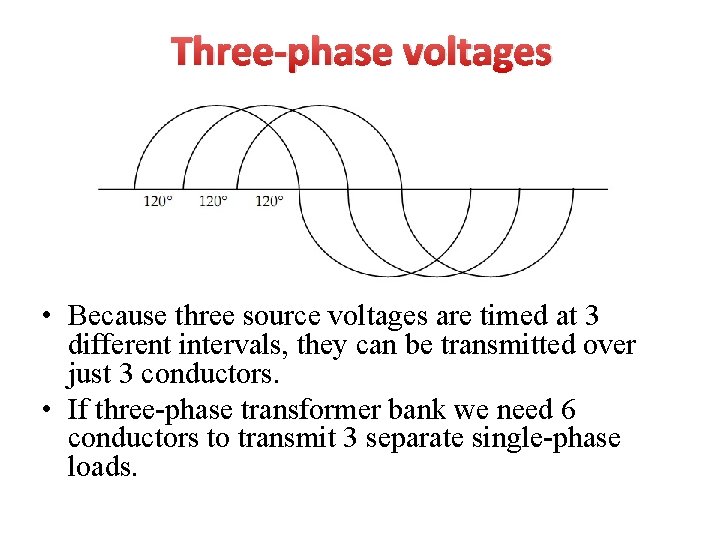 Three-phase voltages

120° 120° 120°

• Because three source voltages are timed at 3 different intervals, they can be transmitted over just 3 conductors.
• If three-phase transformer bank we need 6 conductors to transmit 3 separate single-phase loads.